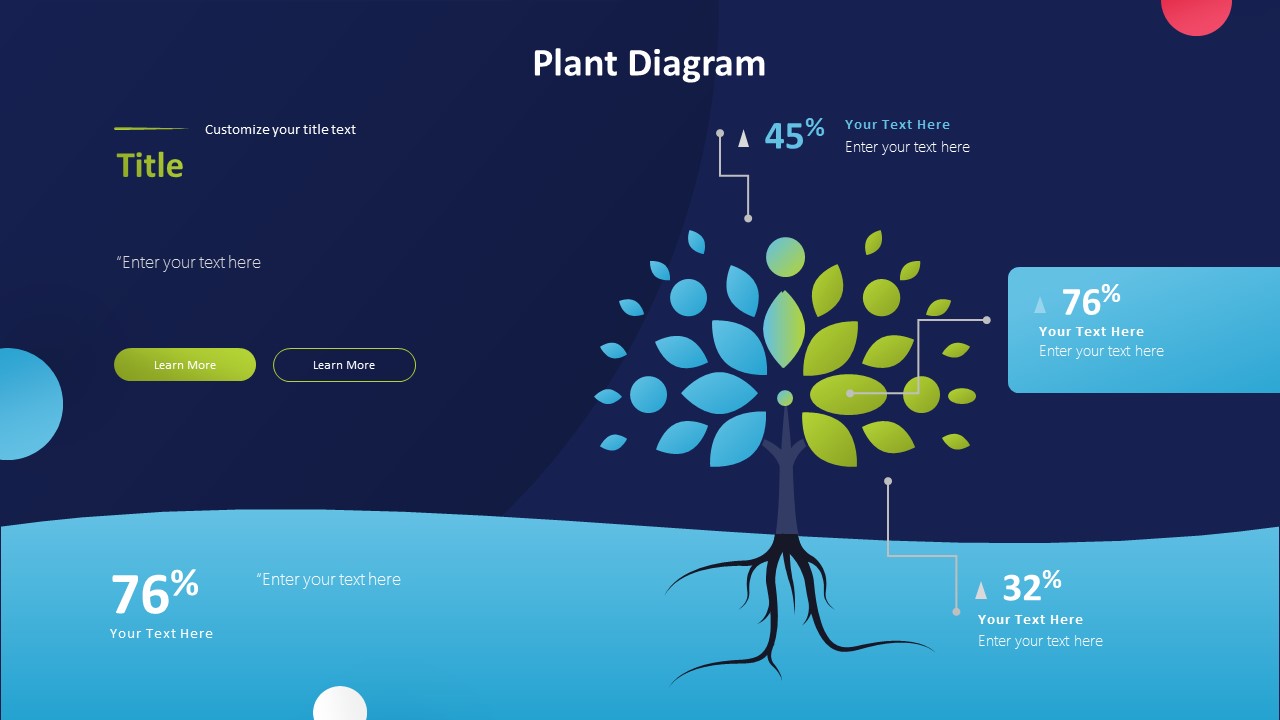 Plant Diagram

Customize your title text

Title

"Enter your text here

Learn More

Learn More

45%
Your Text Here
Enter your text here

76%
Your Text Here
Enter your text here

76%
Your Text Here

"Enter your text here

32%
Your Text Here
Enter your text here